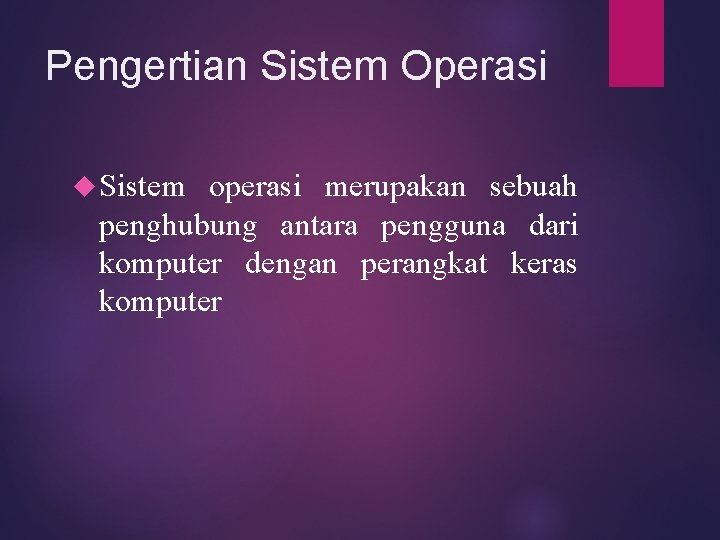 Pengertian Sistem Operasi

Sistem operasi merupakan sebuah penghubung antara pengguna dari komputer dengan perangkat keras komputer